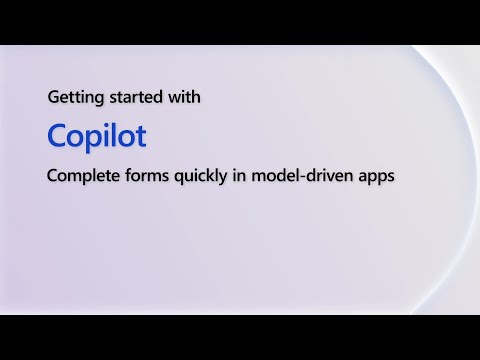 Getting started with

Copilot

Complete forms quickly in model-driven apps